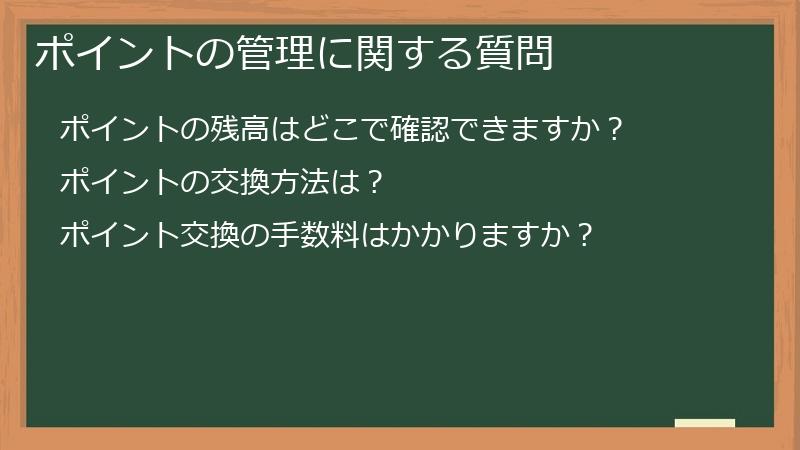 ポイントの管理に関する質問

ポイントの残高はどこで確認できますか？

ポイントの交換方法は？

ポイント交換の手数料はかかりますか？